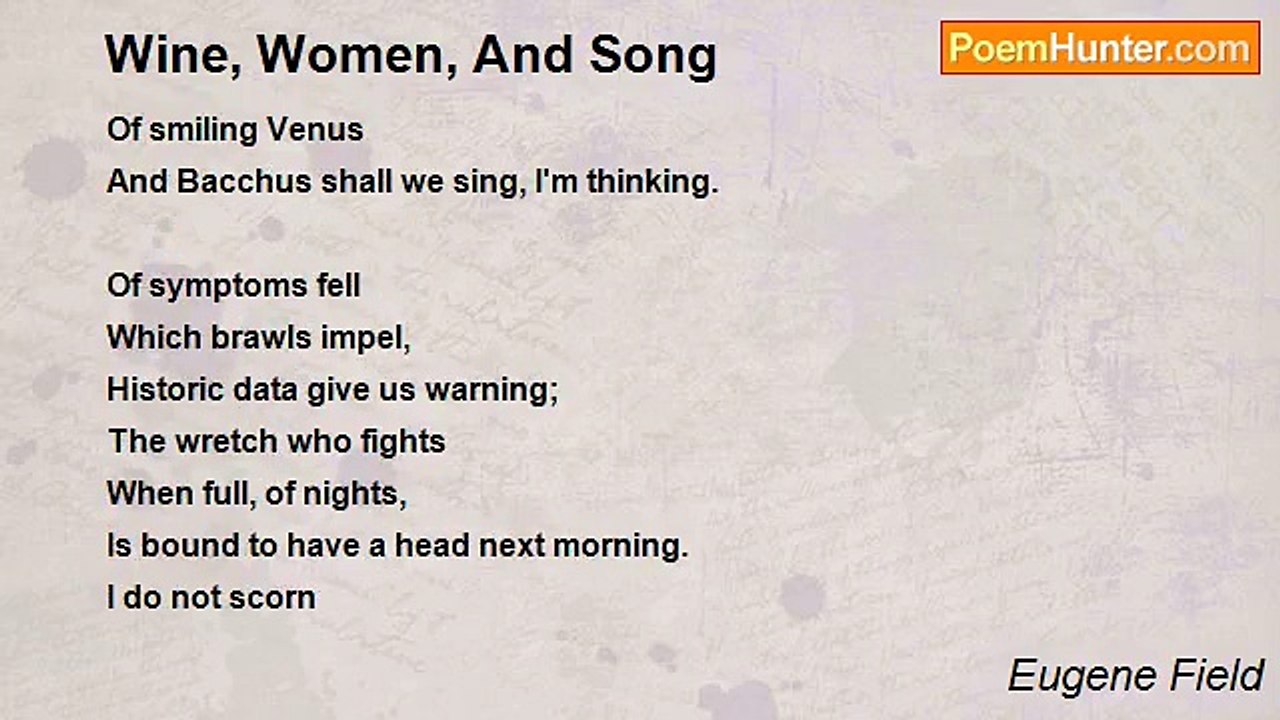 Wine, Women, And Song

PoemHunter.com

Of smiling Venus
And Bacchus shall we sing, I'm thinking.

Of symptoms fell
Which brawls impel,
Historic data give us warning;
The wretch who fights
When full, of nights,
Is bound to have a head next morning.
I do not scorn

Eugene Field